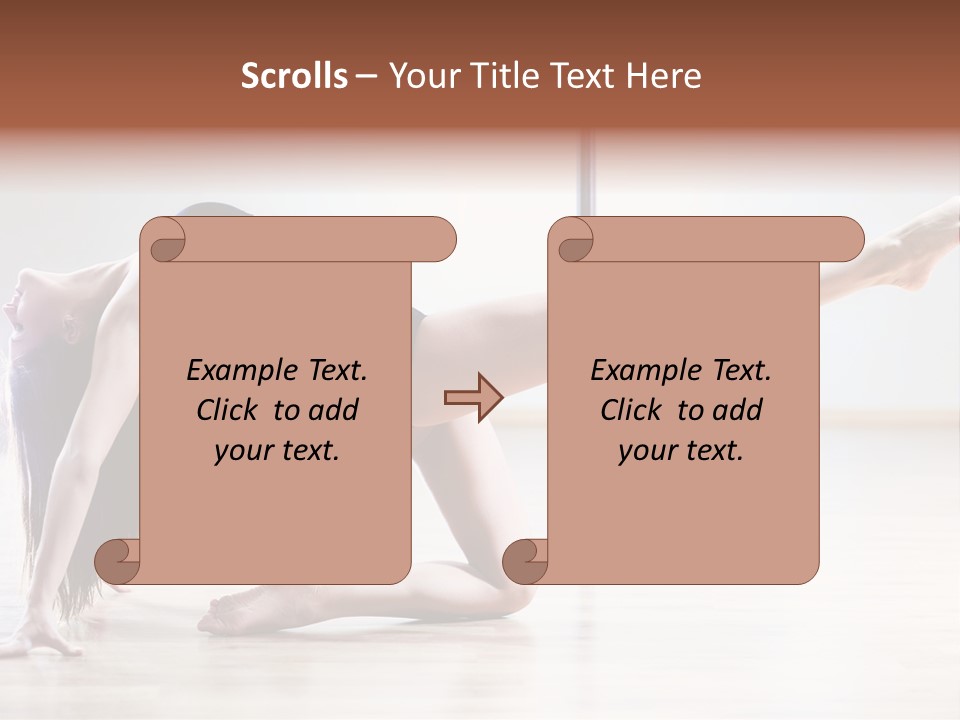 Scrolls – Your Title Text Here

Example Text. Click to add your text.

Example Text. Click to add your text.